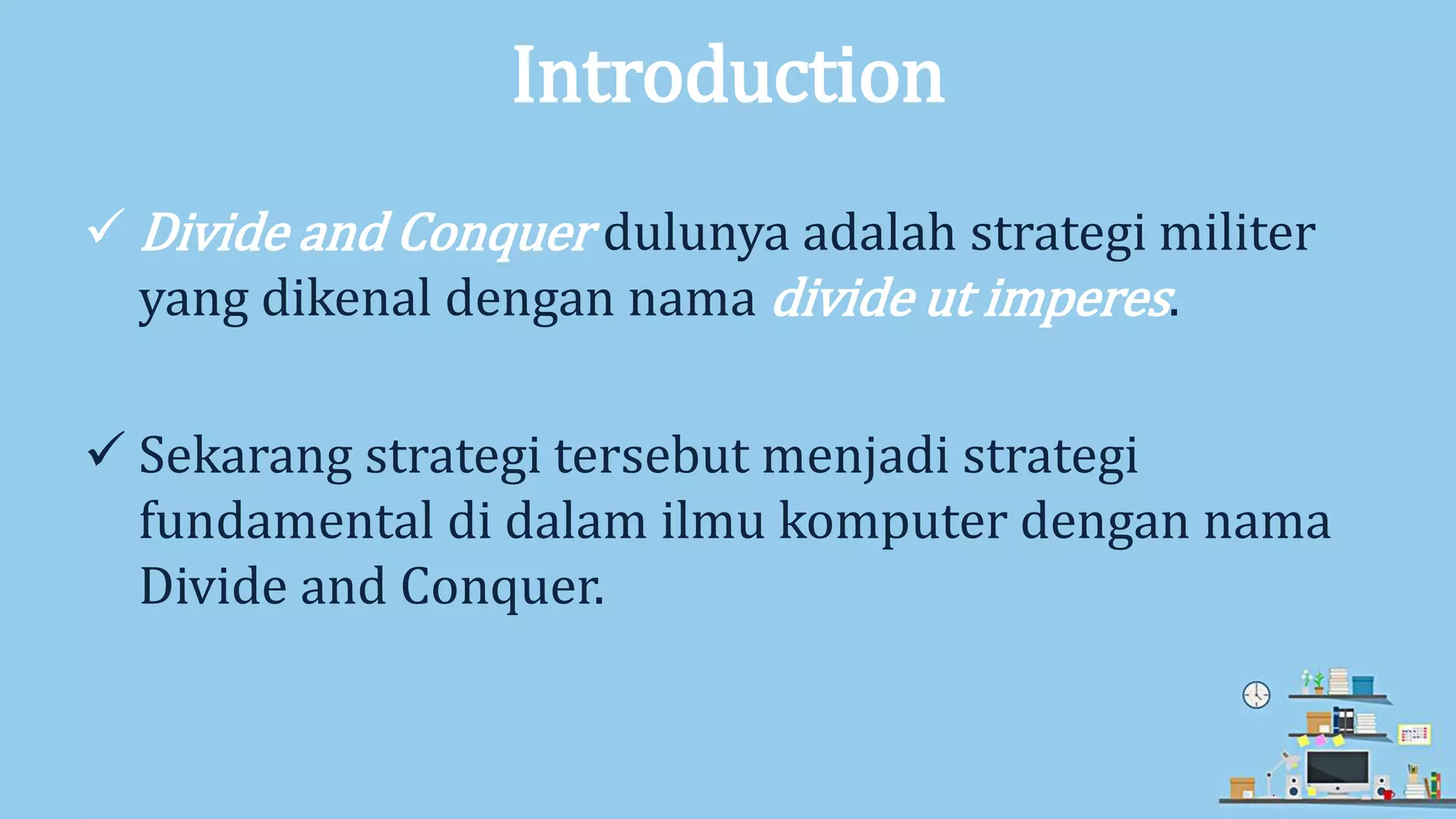 Introduction

✓ Divide and Conquer dulunya adalah strategi militer yang dikenal dengan nama divide ut imperes.

✓ Sekarang strategi tersebut menjadi strategi fundamental di dalam ilmu komputer dengan nama Divide and Conquer.